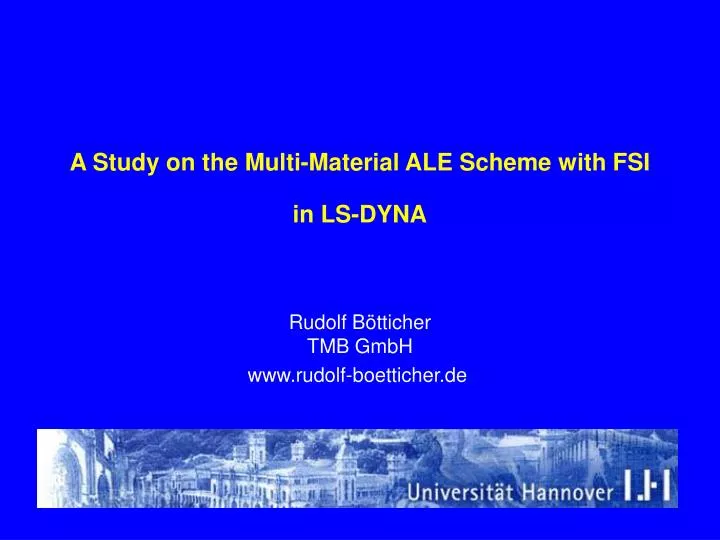 A Study on the Multi-Material ALE Scheme with FSI

in LS-DYNA

Rudolf Bötticher
TMB GmbH
www.rudolf-boetticher.de

Universität Hannover